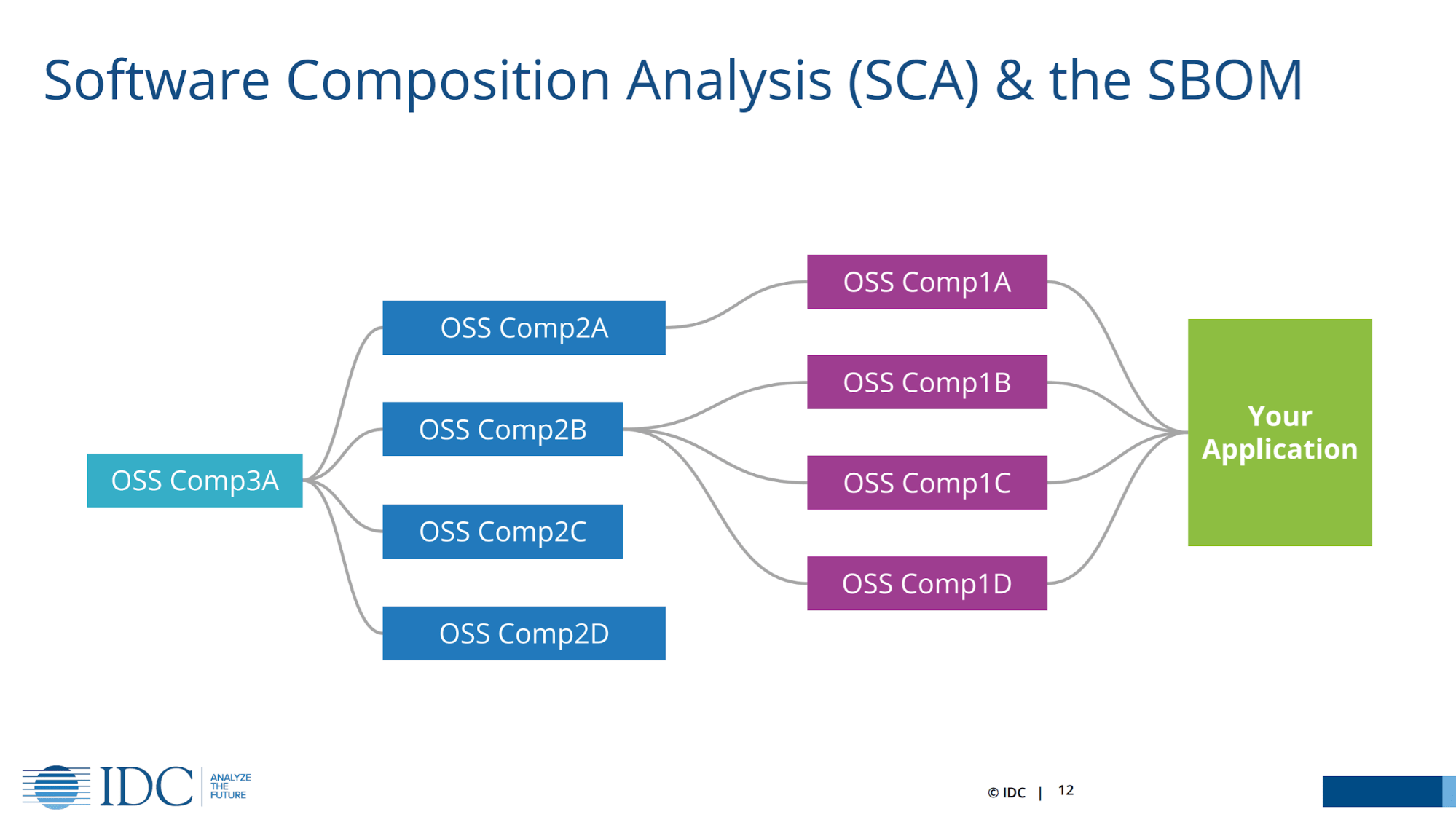 Software Composition Analysis (SCA) & the SBOM

OSS Comp3A

OSS Comp2A

OSS Comp2B

OSS Comp2C

OSS Comp2D

OSS Comp1A

OSS Comp1B

OSS Comp1C

OSS Comp1D

Your Application

IDC ANALYZE THE FUTURE

© IDC | 12